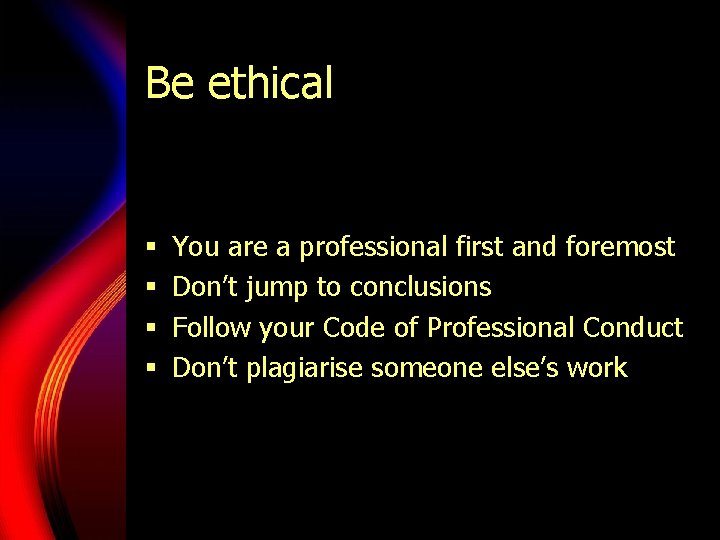 Be ethical

• You are a professional first and foremost
• Don't jump to conclusions
• Follow your Code of Professional Conduct
• Don't plagiarise someone else's work